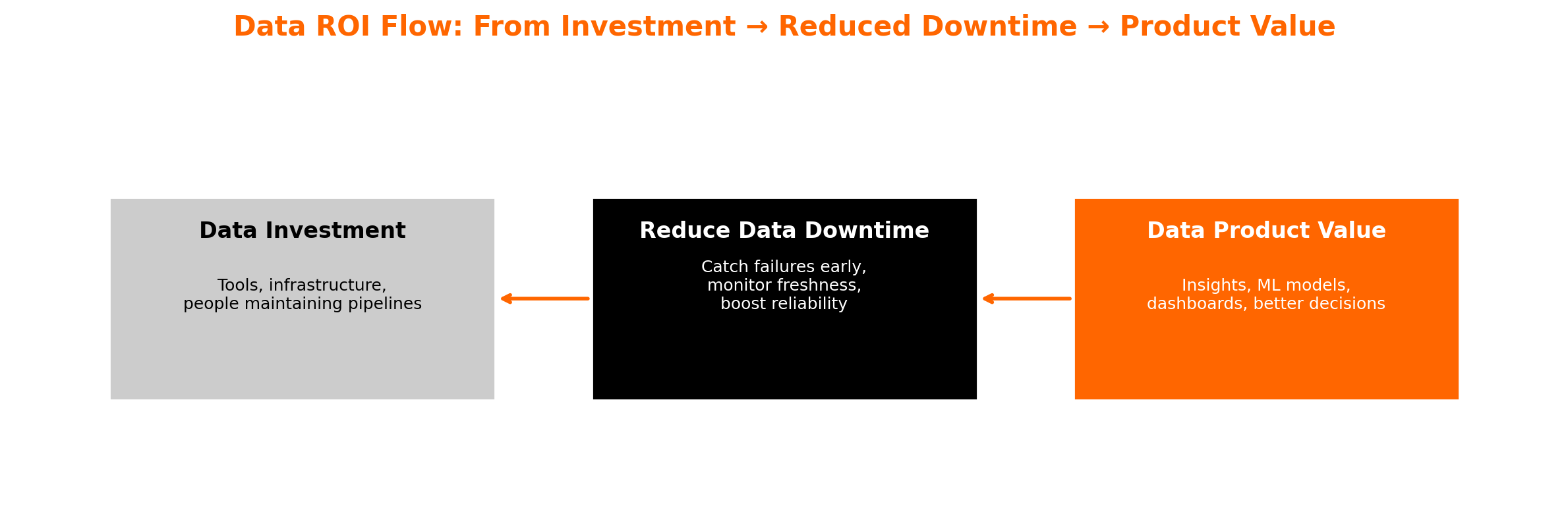 Data ROI Flow: From Investment → Reduced Downtime → Product Value

Data Investment

Tools, infrastructure, people maintaining pipelines

Reduce Data Downtime

Catch failures early, monitor freshness, boost reliability

Data Product Value

Insights, ML models, dashboards, better decisions